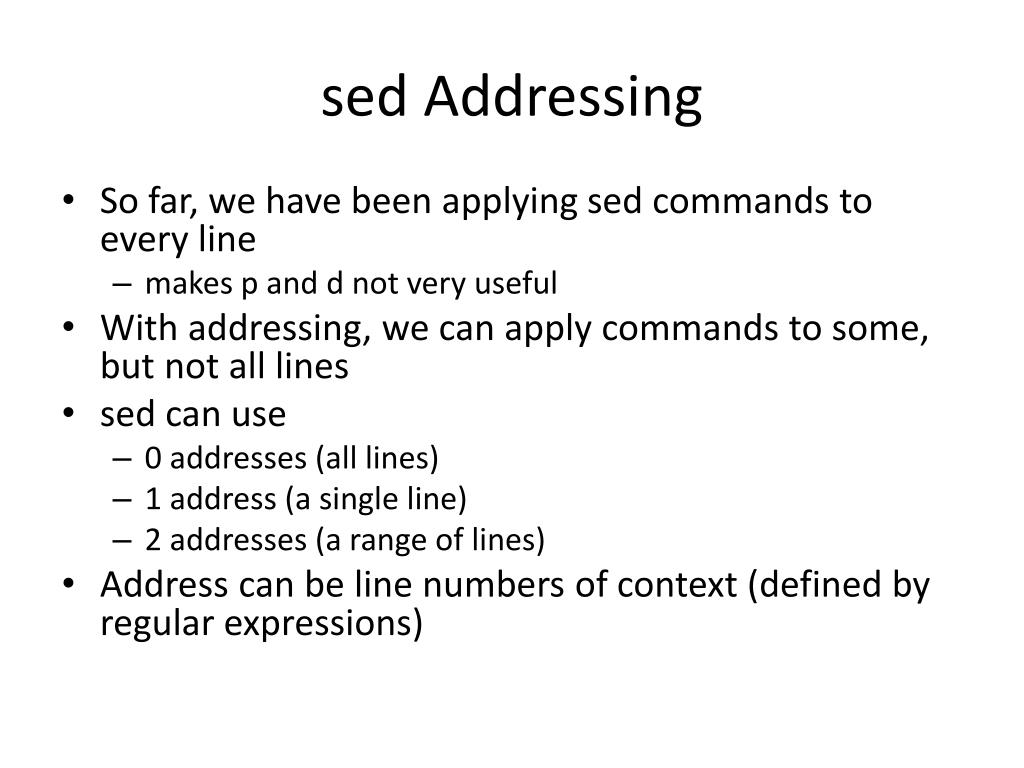 sed Addressing

• So far, we have been applying sed commands to every line
  – makes p and d not very useful
• With addressing, we can apply commands to some, but not all lines
• sed can use
  – 0 addresses (all lines)
  – 1 address (a single line)
  – 2 addresses (a range of lines)
• Address can be line numbers of context (defined by regular expressions)